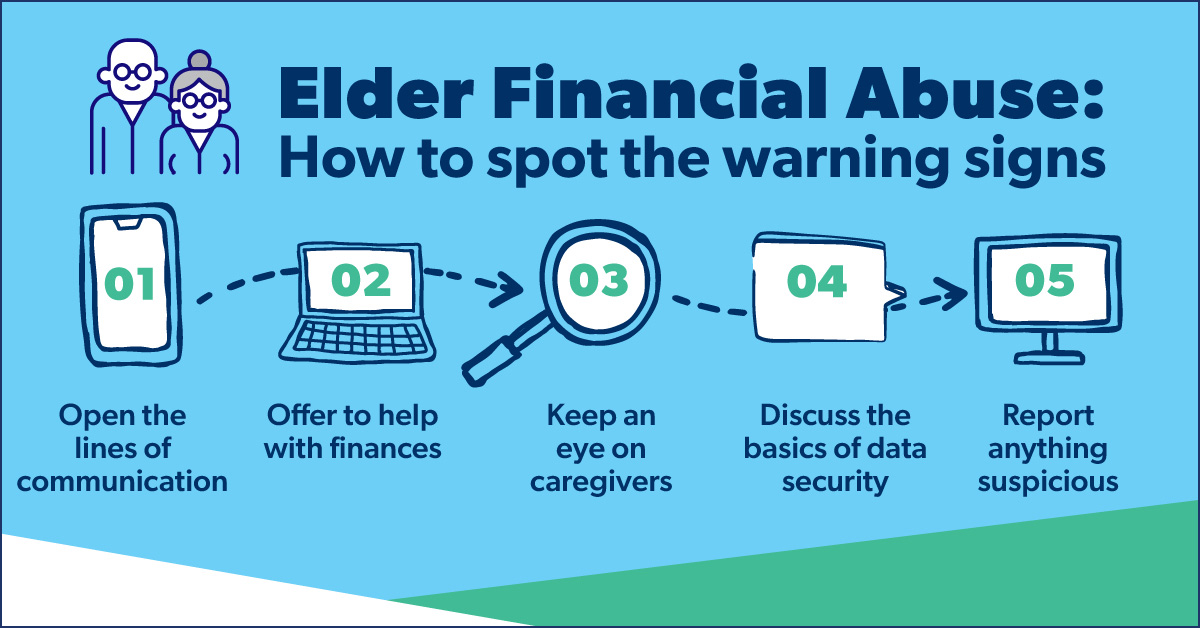 Elder Financial Abuse:
How to spot the warning signs

01

Open the lines of communication

02

Offer to help with finances

03

Keep an eye on caregivers

04

Discuss the basics of data security

05

Report anything suspicious